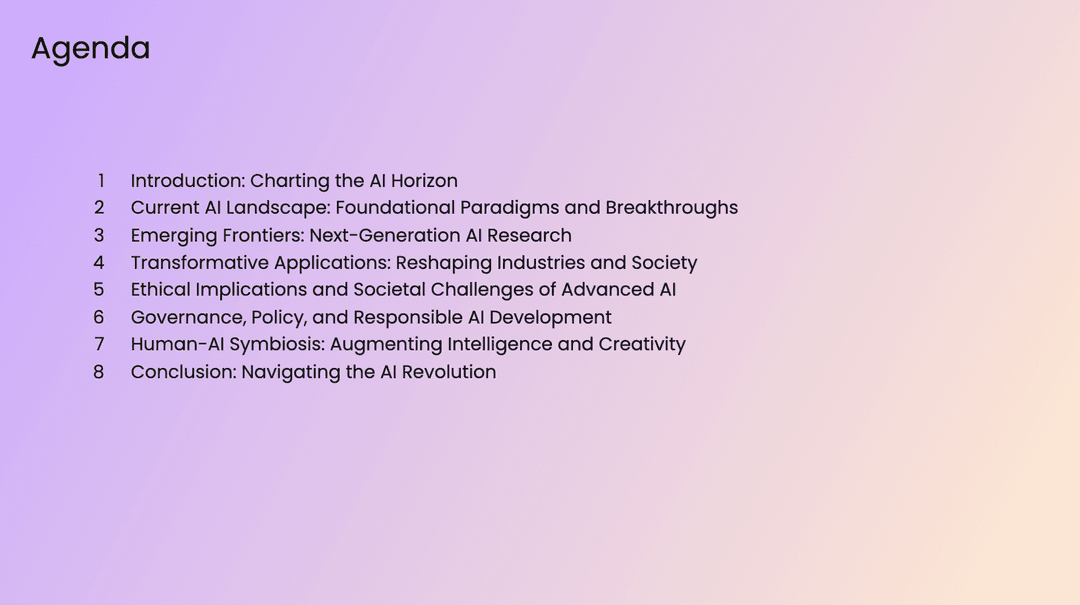 Agenda

1 Introduction: Charting the AI Horizon
2 Current AI Landscape: Foundational Paradigms and Breakthroughs
3 Emerging Frontiers: Next-Generation AI Research
4 Transformative Applications: Reshaping Industries and Society
5 Ethical Implications and Societal Challenges of Advanced AI
6 Governance, Policy, and Responsible AI Development
7 Human-AI Symbiosis: Augmenting Intelligence and Creativity
8 Conclusion: Navigating the AI Revolution